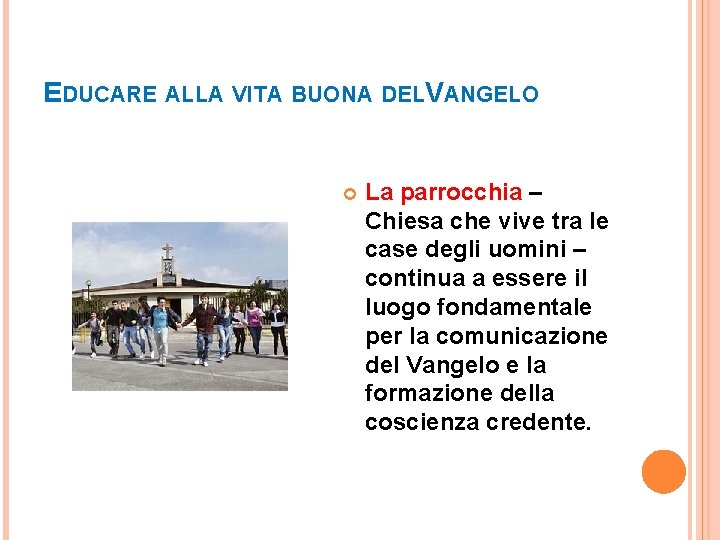 EDUCARE ALLA VITA BUONA DELVANGELO

La parrocchia – Chiesa che vive tra le case degli uomini – continua a essere il luogo fondamentale per la comunicazione del Vangelo e la formazione della coscienza credente.